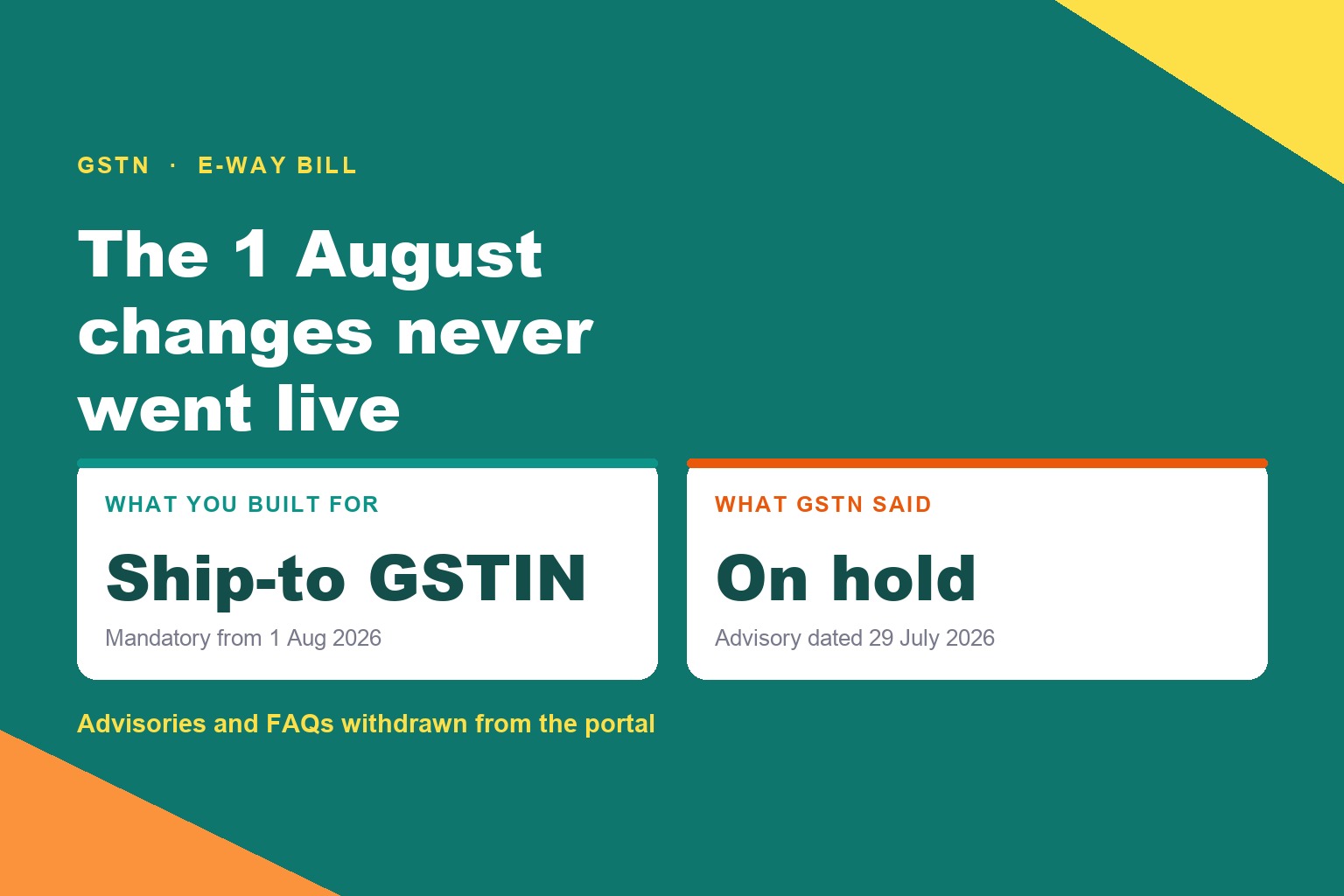 GSTN · E-WAY BILL

The 1 August changes never went live

WHAT YOU BUILT FOR

Ship-to GSTIN

Mandatory from 1 Aug 2026

WHAT GSTN SAID

On hold

Advisory dated 29 July 2026

Advisories and FAQs withdrawn from the portal